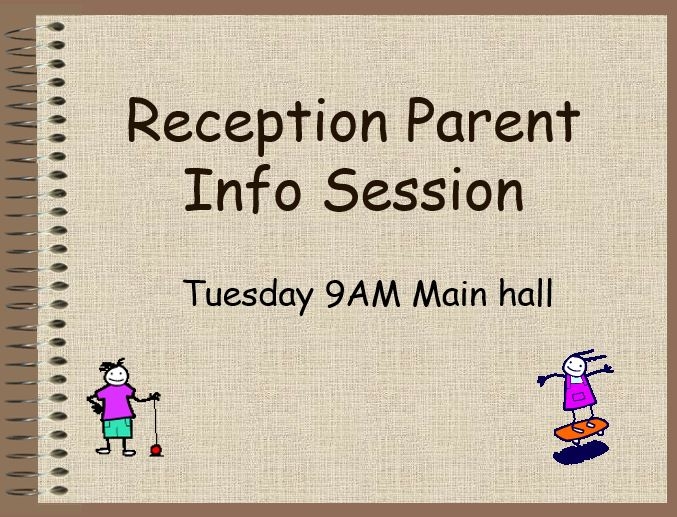 Reception Parent Info Session

Tuesday 9AM Main hall